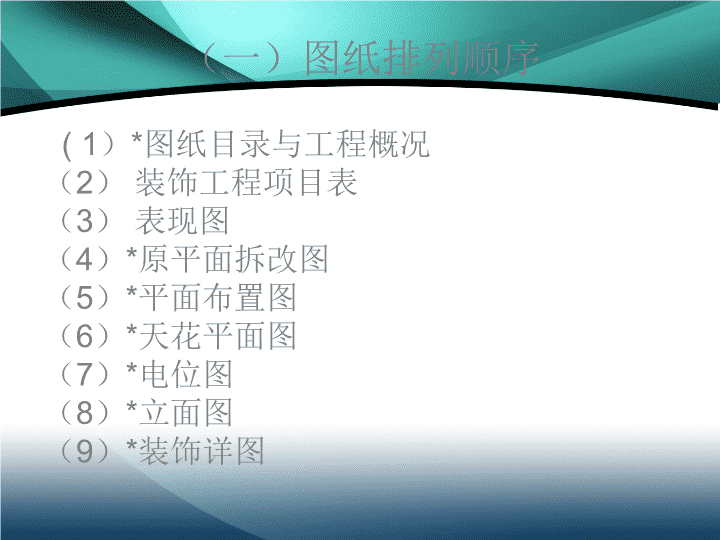 （一）图纸排列顺序

(1）*图纸目录与工程概况
（2） 装饰工程项目表
（3） 表现图
（4）*原平面拆改图
（5）*平面布置图
（6）*天花平面图
（7）*电位图
（8）*立面图
（9）*装饰详图